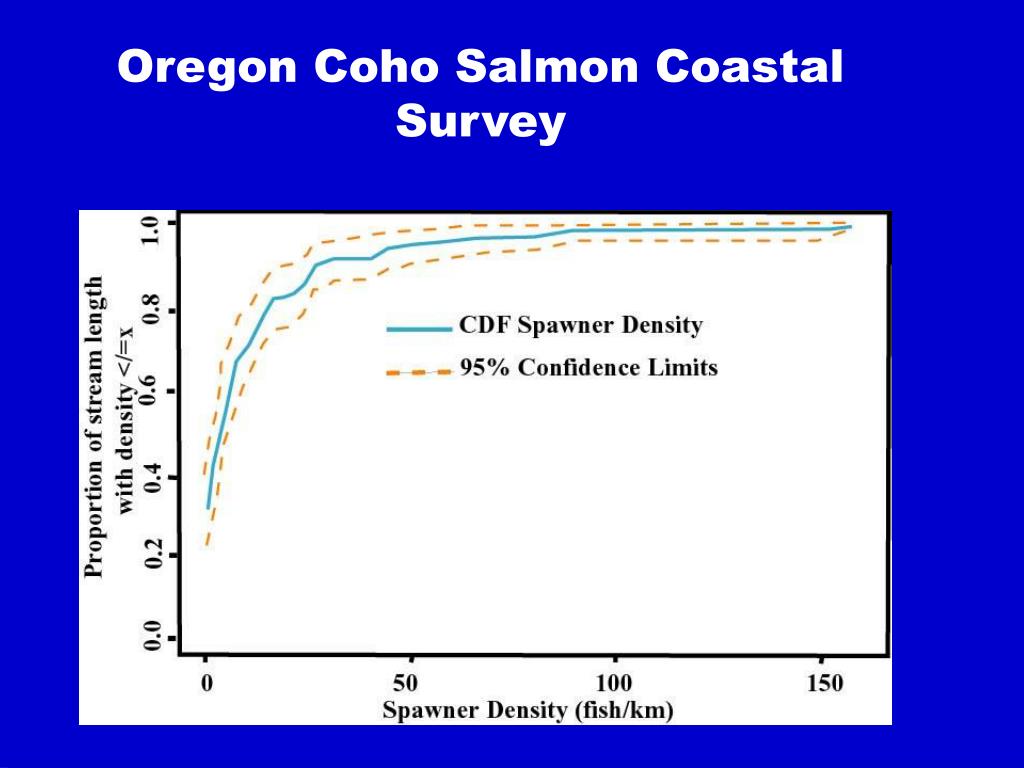 Oregon Coho Salmon Coastal Survey

Proportion of stream length with density </=x

1.0
0.8
0.6
0.4
0.2
0.0

CDF Spawner Density

95% Confidence Limits

0
50
100
150

Spawner Density (fish/km)